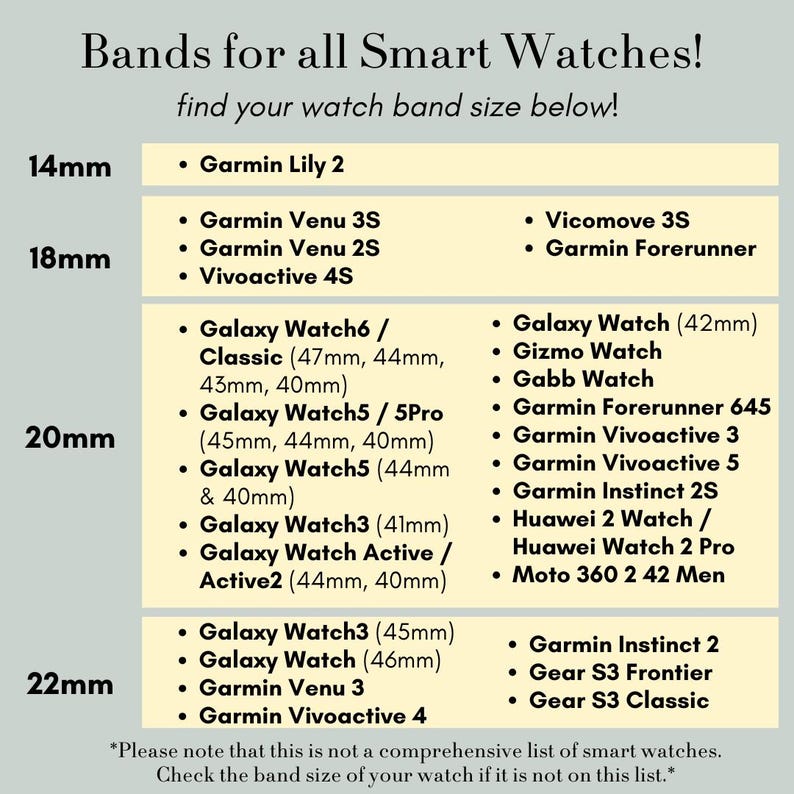 Bands for all Smart Watches!
find your watch band size below!

14mm
• Garmin Lily 2

18mm
• Garmin Venu 3S
• Garmin Venu 2S
• Vivoactive 4S
• Vicomove 3S
• Garmin Forerunner

20mm
• Galaxy Watch6 / Classic (47mm, 44mm, 43mm, 40mm)
• Galaxy Watch5 / 5Pro (45mm, 44mm, 40mm)
• Galaxy Watch5 (44mm & 40mm)
• Galaxy Watch3 (41mm)
• Galaxy Watch Active / Active2 (44mm, 40mm)
• Galaxy Watch (42mm)
• Gizmo Watch
• Gabb Watch
• Garmin Forerunner 645
• Garmin Vivoactive 3
• Garmin Vivoactive 5
• Garmin Instinct 2S
• Huawei 2 Watch / Huawei Watch 2 Pro
• Moto 360 2 42 Men

22mm
• Galaxy Watch3 (45mm)
• Galaxy Watch (46mm)
• Garmin Venu 3
• Garmin Vivoactive 4
• Garmin Instinct 2
• Gear S3 Frontier
• Gear S3 Classic

*Please note that this is not a comprehensive list of smart watches. Check the band size of your watch if it is not on this list.*